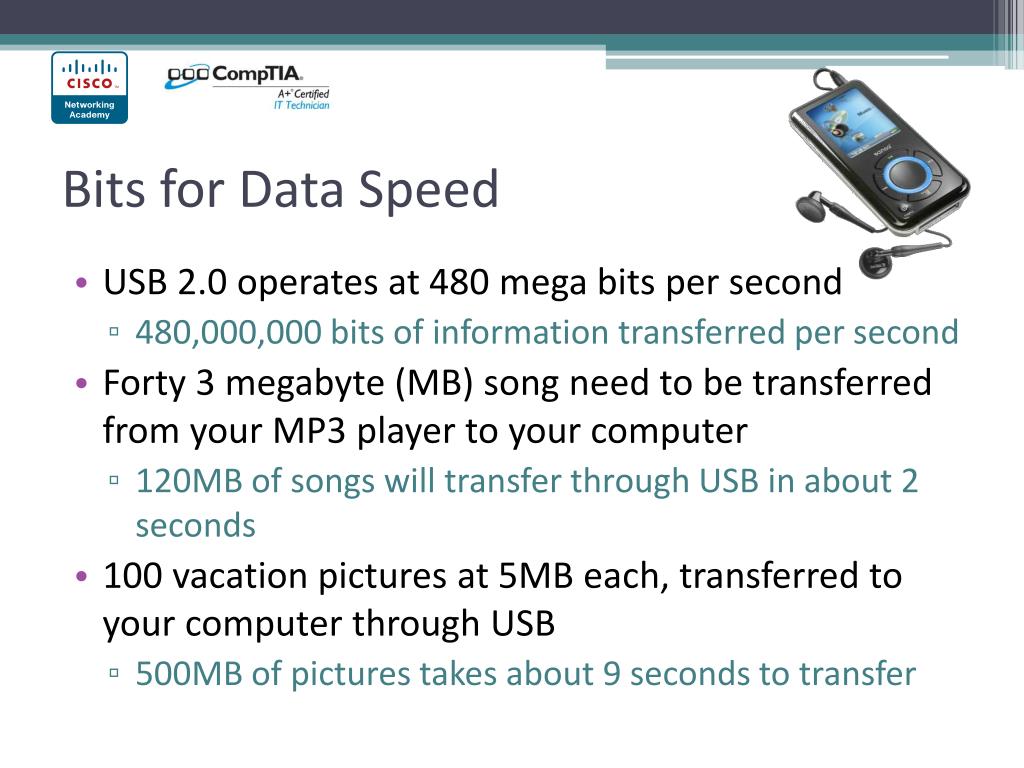 CISCO
Networking Academy

CompTIA
A+ Certified
IT Technician

Bits for Data Speed

• USB 2.0 operates at 480 mega bits per second
▫ 480,000,000 bits of information transferred per second
• Forty 3 megabyte (MB) song need to be transferred from your MP3 player to your computer
▫ 120MB of songs will transfer through USB in about 2 seconds
• 100 vacation pictures at 5MB each, transferred to your computer through USB
▫ 500MB of pictures takes about 9 seconds to transfer